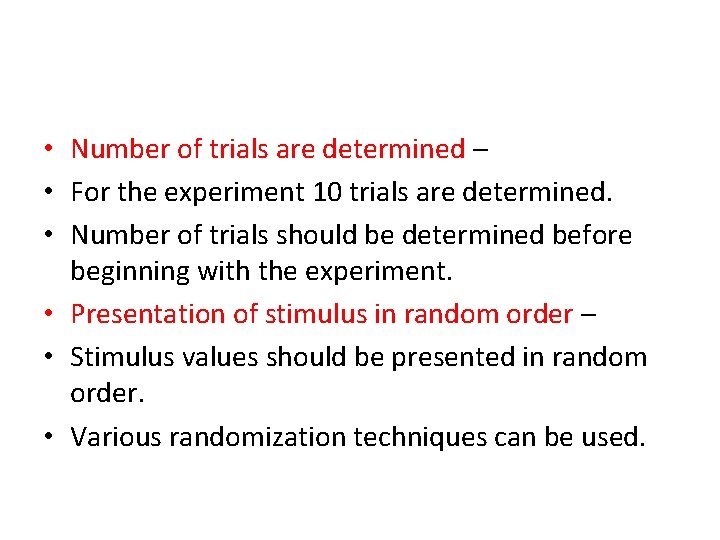 • Number of trials are determined –
• For the experiment 10 trials are determined.
• Number of trials should be determined before beginning with the experiment.
• Presentation of stimulus in random order –
• Stimulus values should be presented in random order.
• Various randomization techniques can be used.